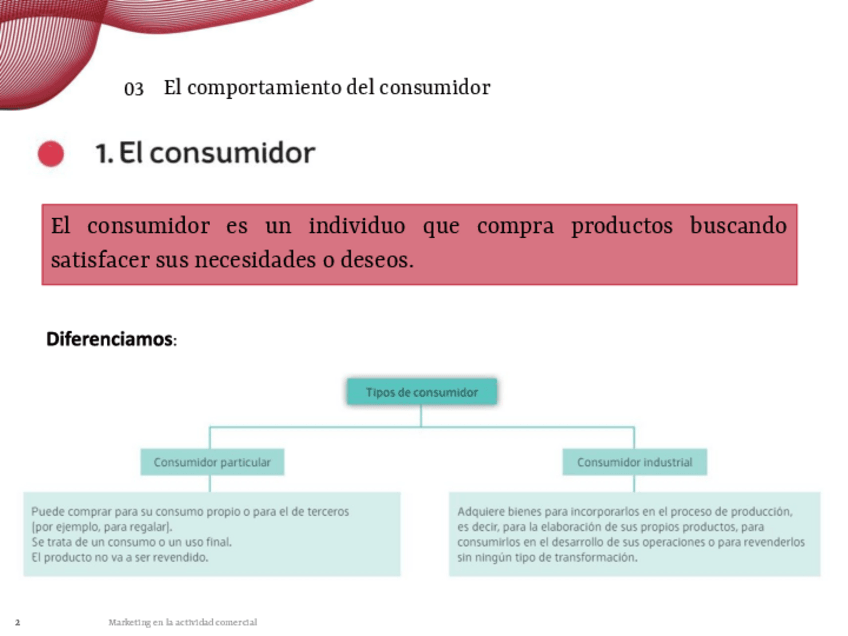 03 El comportamiento del consumidor

1. El consumidor

El consumidor es un individuo que compra productos buscando satisfacer sus necesidades o deseos.

Diferenciamos:

Tipos de consumidor

Consumidor particular

Puede comprar para su consumo propio o para el de terceros (por ejemplo, para regalar).
Se trata de un consumo o un uso final.
El producto no va a ser revendido.

Consumidor industrial

Adquiere bienes para incorporarlos en el proceso de producción, es decir, para la elaboración de sus propios productos, para consumirlos en el desarrollo de sus operaciones o para revenderlos sin ningún tipo de transformación.

2 Marketing en la actividad comercial